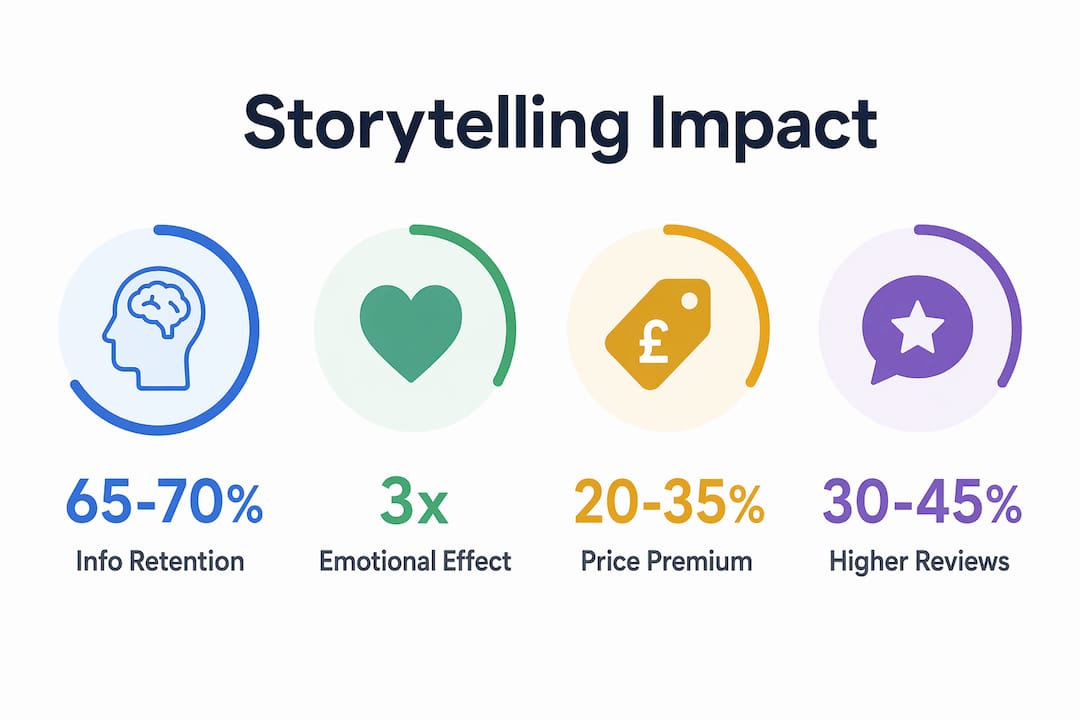 Storytelling Impact

£

65-70%
Info Retention

3x
Emotional Effect

20-35%
Price Premium

30-45%
Higher Reviews